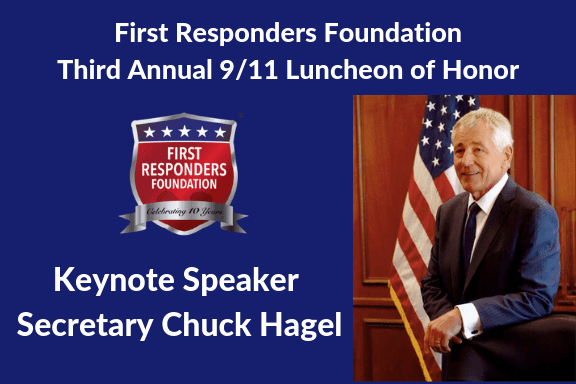 First Responders Foundation
Third Annual 9/11 Luncheon of Honor

FIRST RESPONDERS FOUNDATION
Celebrating 10 Years

Keynote Speaker
Secretary Chuck Hagel